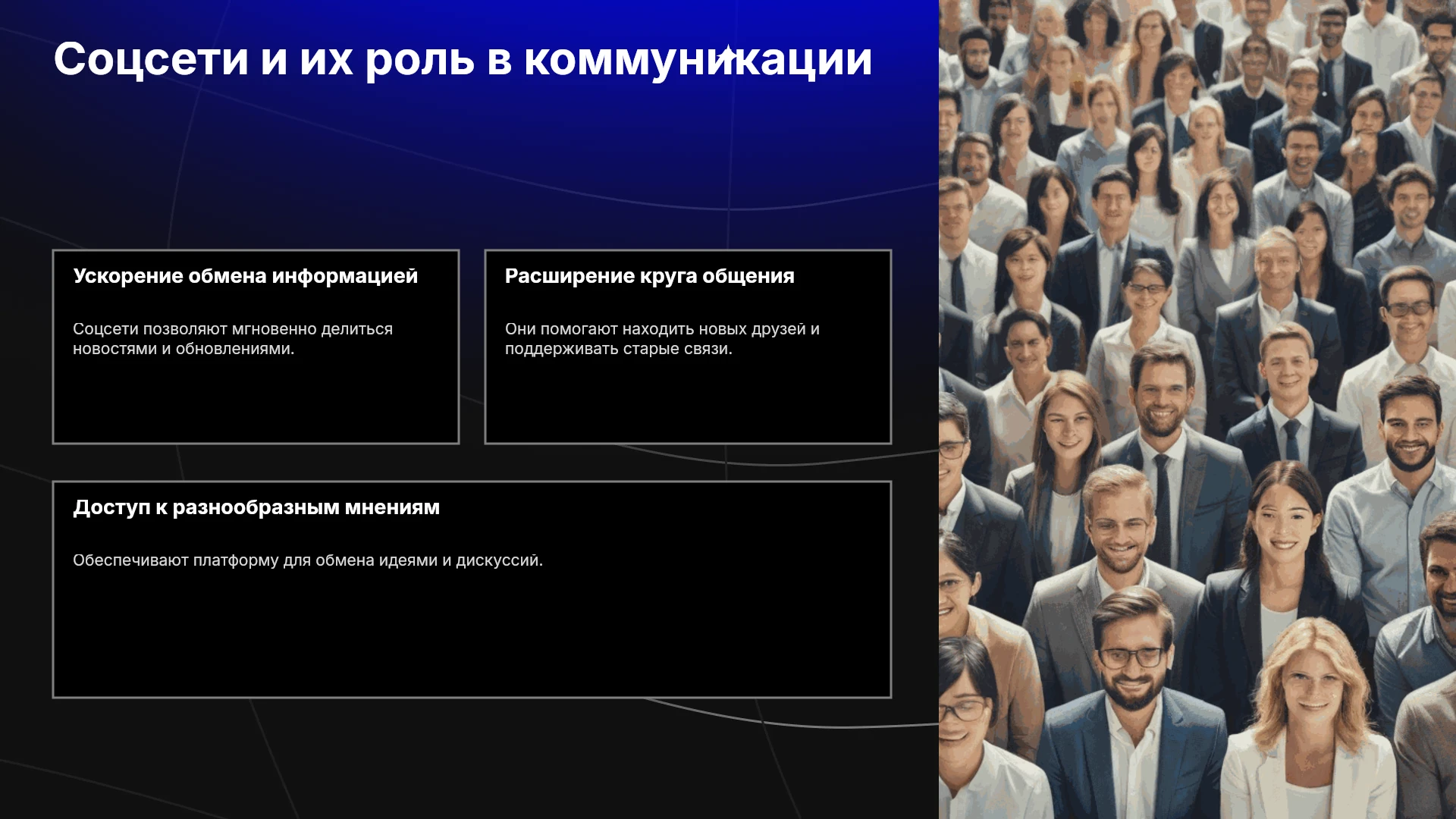 Соцсети и их роль в коммуникации

Ускорение обмена информацией

Соцсети позволяют мгновенно делиться новостями и обновлениями.

Расширение круга общения

Они помогают находить новых друзей и поддерживать старые связи.

Доступ к разнообразным мнениям

Обеспечивают платформу для обмена идеями и дискуссий.